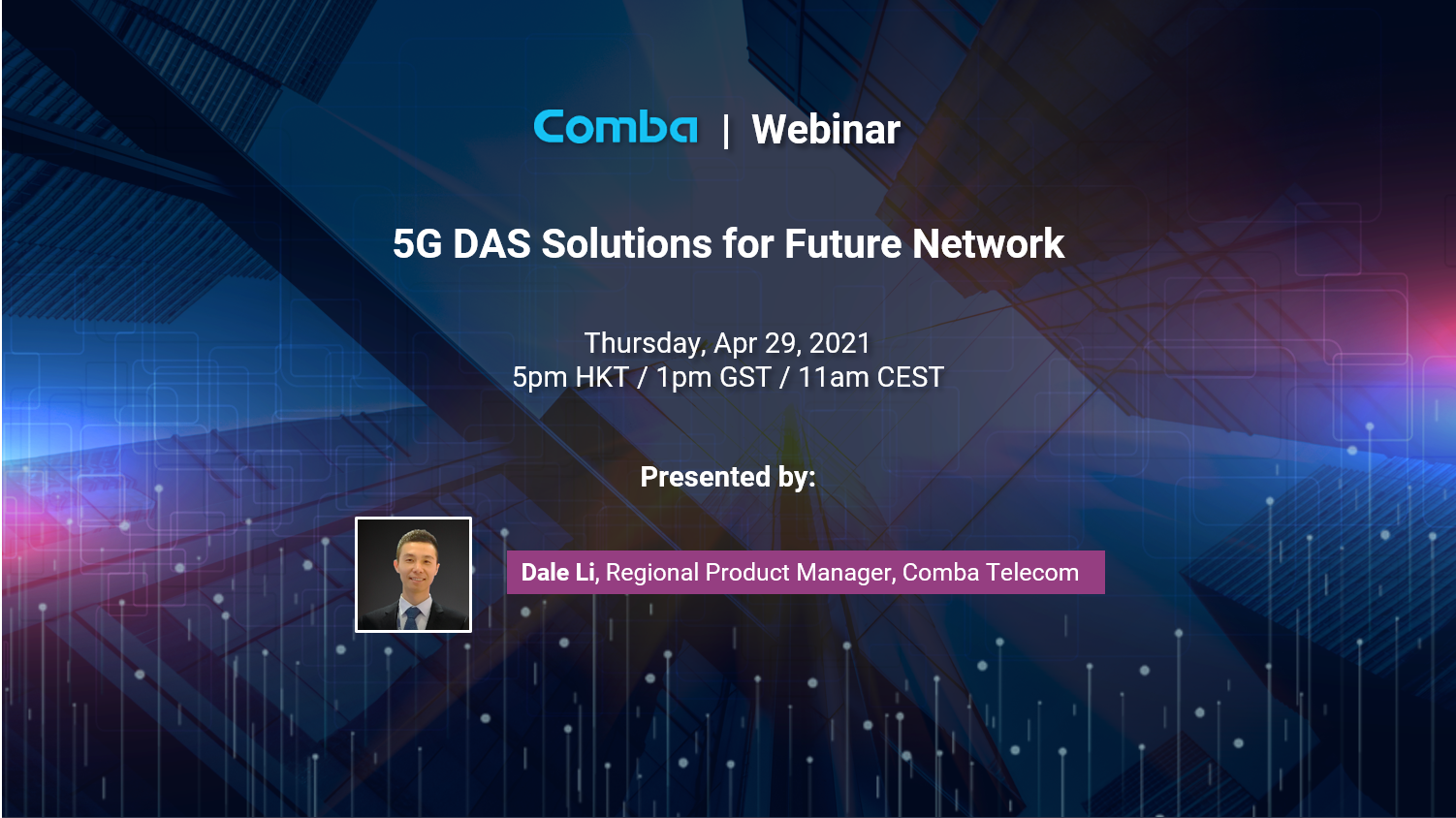 Comba | Webinar

5G DAS Solutions for Future Network

Thursday, Apr 29, 2021
5pm HKT / 1pm GST / 11am CEST

Presented by:

Dale Li, Regional Product Manager, Comba Telecom